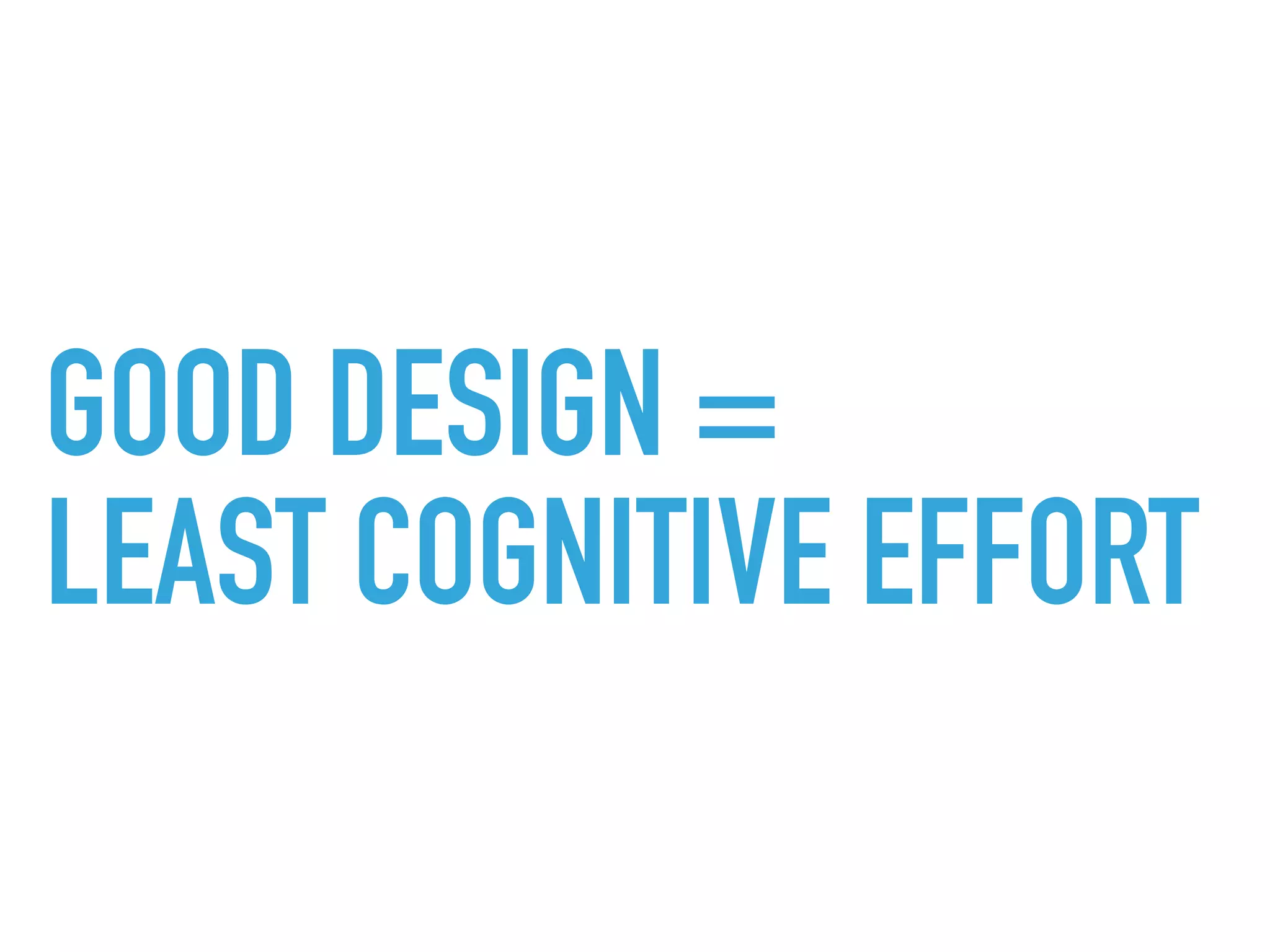 GOOD DESIGN =
LEAST COGNITIVE EFFORT